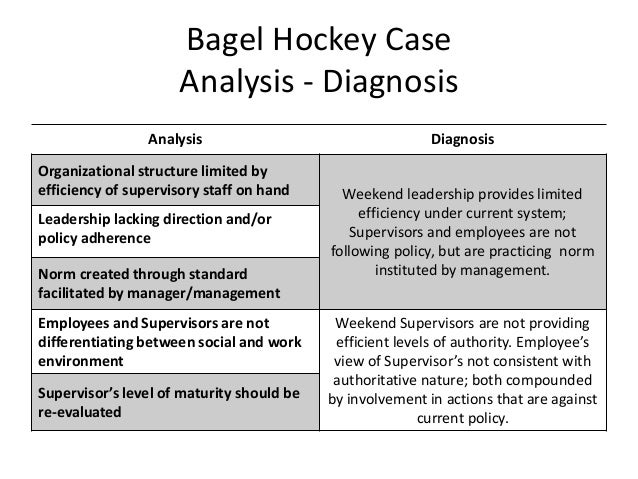 Bagel Hockey Case
Analysis - Diagnosis

| Analysis | Diagnosis |
|---|---|
| Organizational structure limited by efficiency of supervisory staff on hand | Weekend leadership provides limited efficiency under current system; Supervisors and employees are not following policy, but are practicing norm instituted by management. |
| Leadership lacking direction and/or policy adherence | |
| Norm created through standard facilitated by manager/management | |
| Employees and Supervisors are not differentiating between social and work environment | Weekend Supervisors are not providing efficient levels of authority. Employee's view of Supervisor's not consistent with authoritative nature; both compounded by involvement in actions that are against current policy. |
| Supervisor's level of maturity should be re-evaluated | |